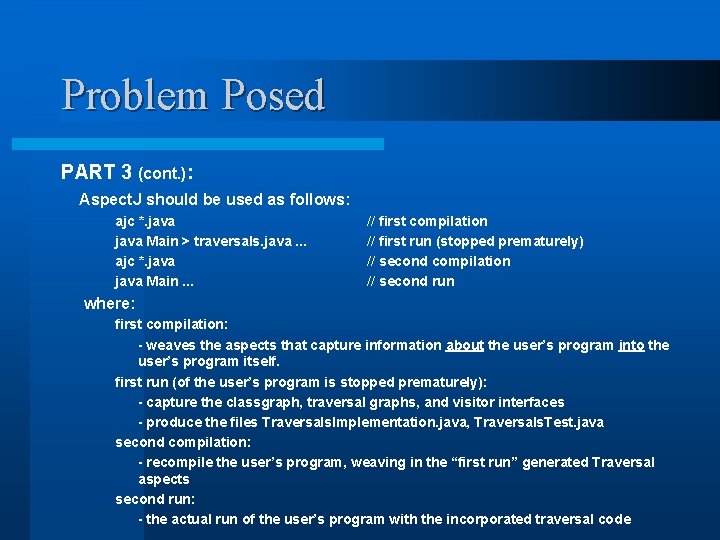 Problem Posed

PART 3 (cont.):

AspectJ should be used as follows:

ajc *.java // first compilation
java Main > traversals.java ... // first run (stopped prematurely)
ajc *.java // second compilation
java Main ... // second run

where:

first compilation:

- weaves the aspects that capture information about the user's program into the user's program itself.

first run (of the user's program is stopped prematurely):

- capture the classgraph, traversal graphs, and visitor interfaces

- produce the files TraversalsImplementation.java, TraversalsTest.java

second compilation:

- recompile the user's program, weaving in the "first run" generated Traversal aspects

second run:

- the actual run of the user's program with the incorporated traversal code